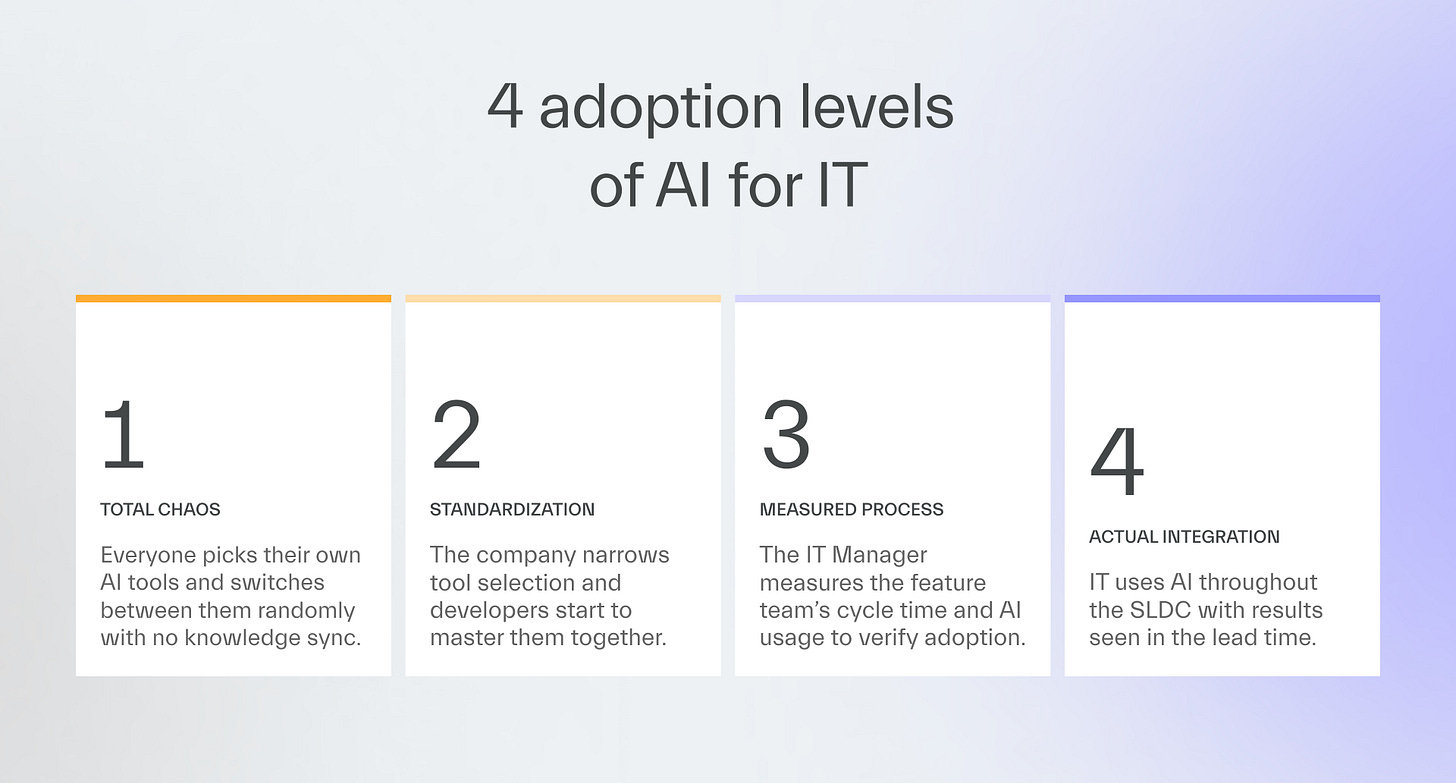 4 adoption levels of AI for IT

1

TOTAL CHAOS

Everyone picks their own AI tools and switches between them randomly with no knowledge sync.

2

STANDARDIZATION

The company narrows tool selection and developers start to master them together.

3

MEASURED PROCESS

The IT Manager measures the feature team's cycle time and AI usage to verify adoption.

4

ACTUAL INTEGRATION

IT uses AI throughout the SLDC with results seen in the lead time.